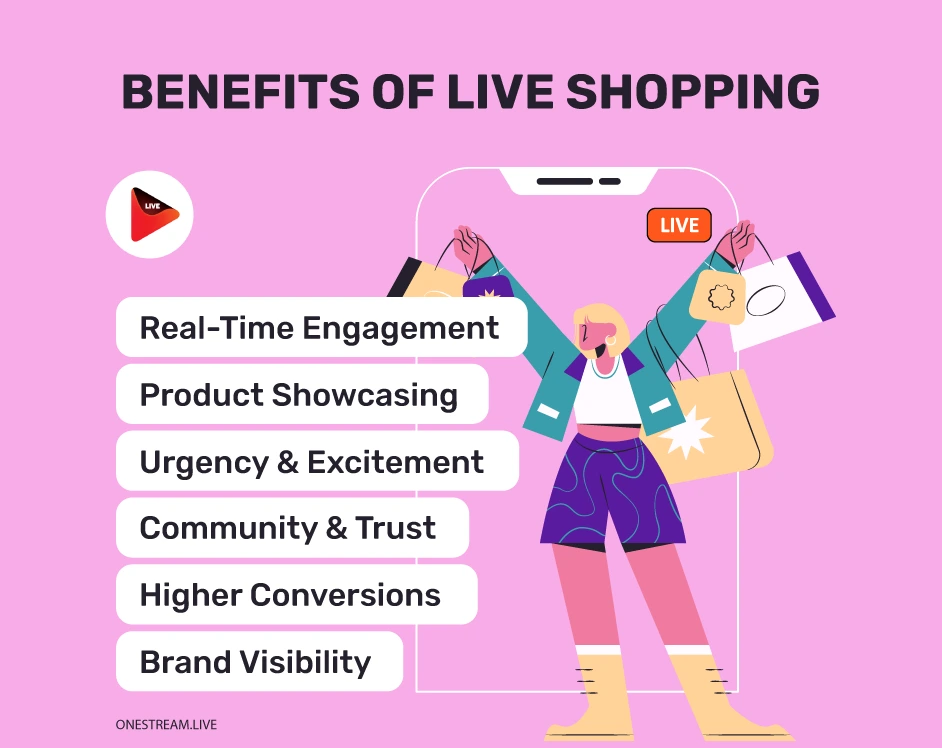 BENEFITS OF LIVE SHOPPING

LIVE

LIVE

Real-Time Engagement

Product Showcasing

Urgency & Excitement

Community & Trust

Higher Conversions

Brand Visibility

ONESTREAM.LIVE